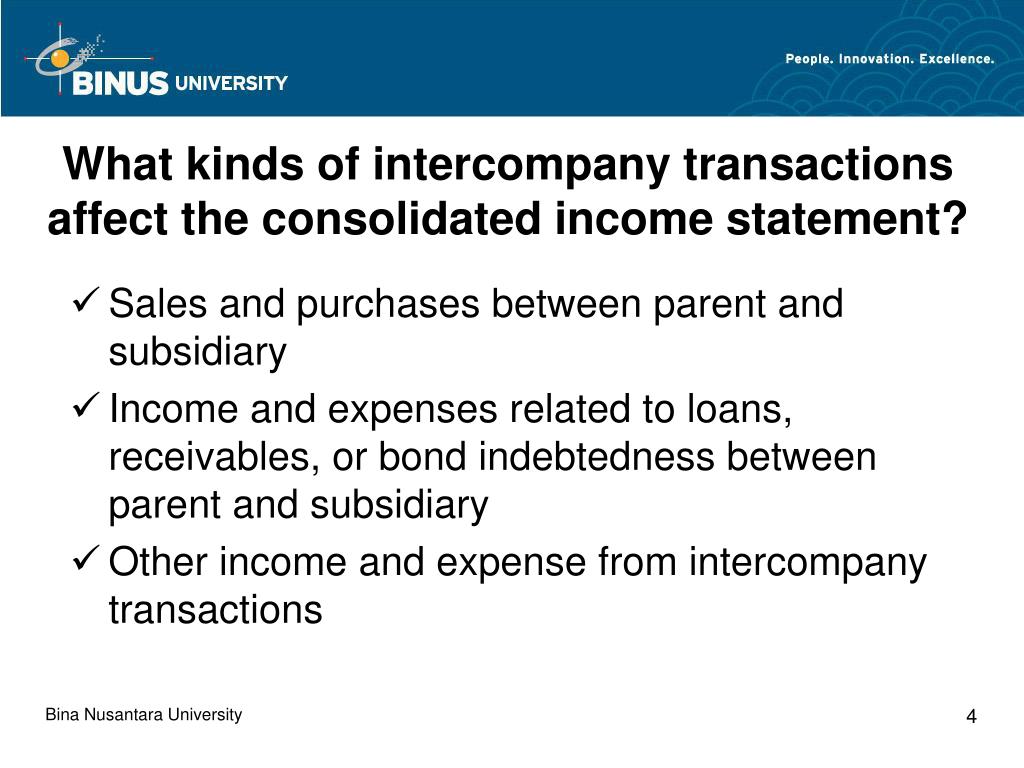 BINUS UNIVERSITY

People. Innovation. Excellence.

What kinds of intercompany transactions affect the consolidated income statement?

✓ Sales and purchases between parent and subsidiary

✓ Income and expenses related to loans, receivables, or bond indebtedness between parent and subsidiary

✓ Other income and expense from intercompany transactions

Bina Nusantara University

4